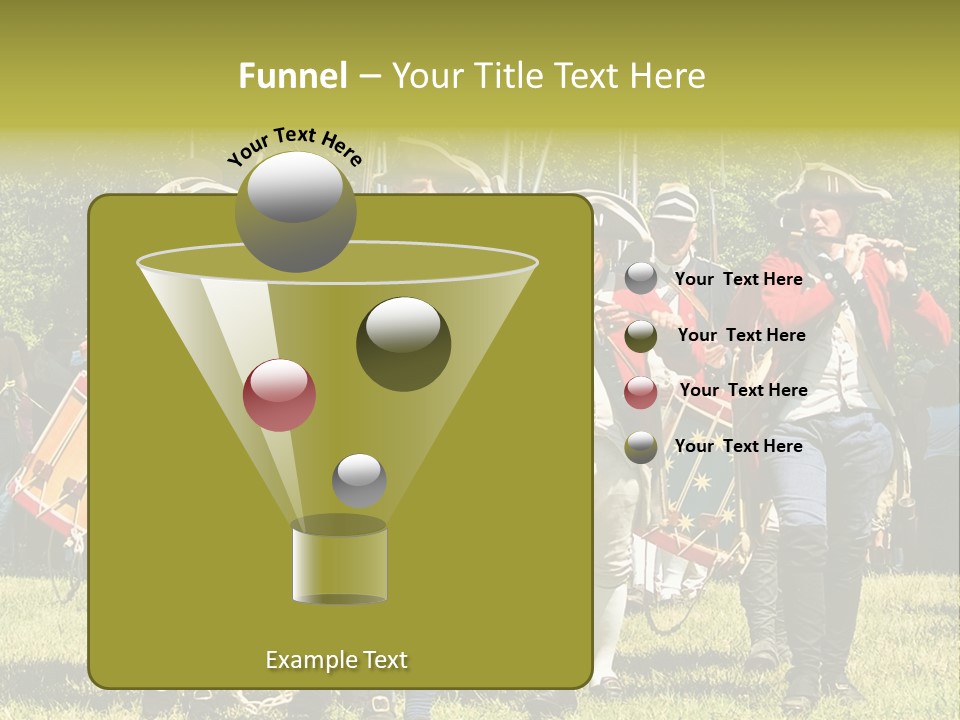 Funnel – Your Title Text Here

Your Text Here

Your Text Here

Your Text Here

Your Text Here

Your Text Here

Example Text